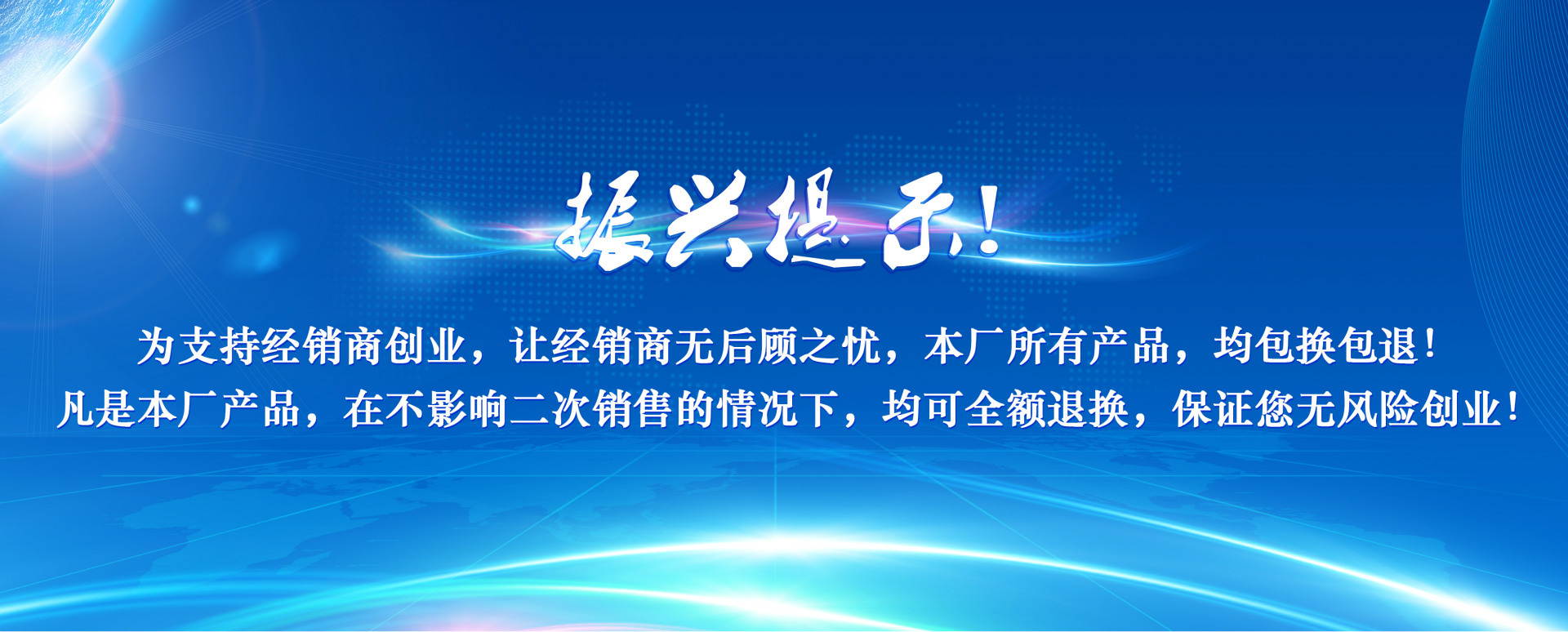 振兴提示!

为支持经销商创业，让经销商无后顾之忧，本厂所有产品，均包换包退！
凡是本厂产品，在不影响二次销售的情况下，均可全额退换，保证您无风险创业！